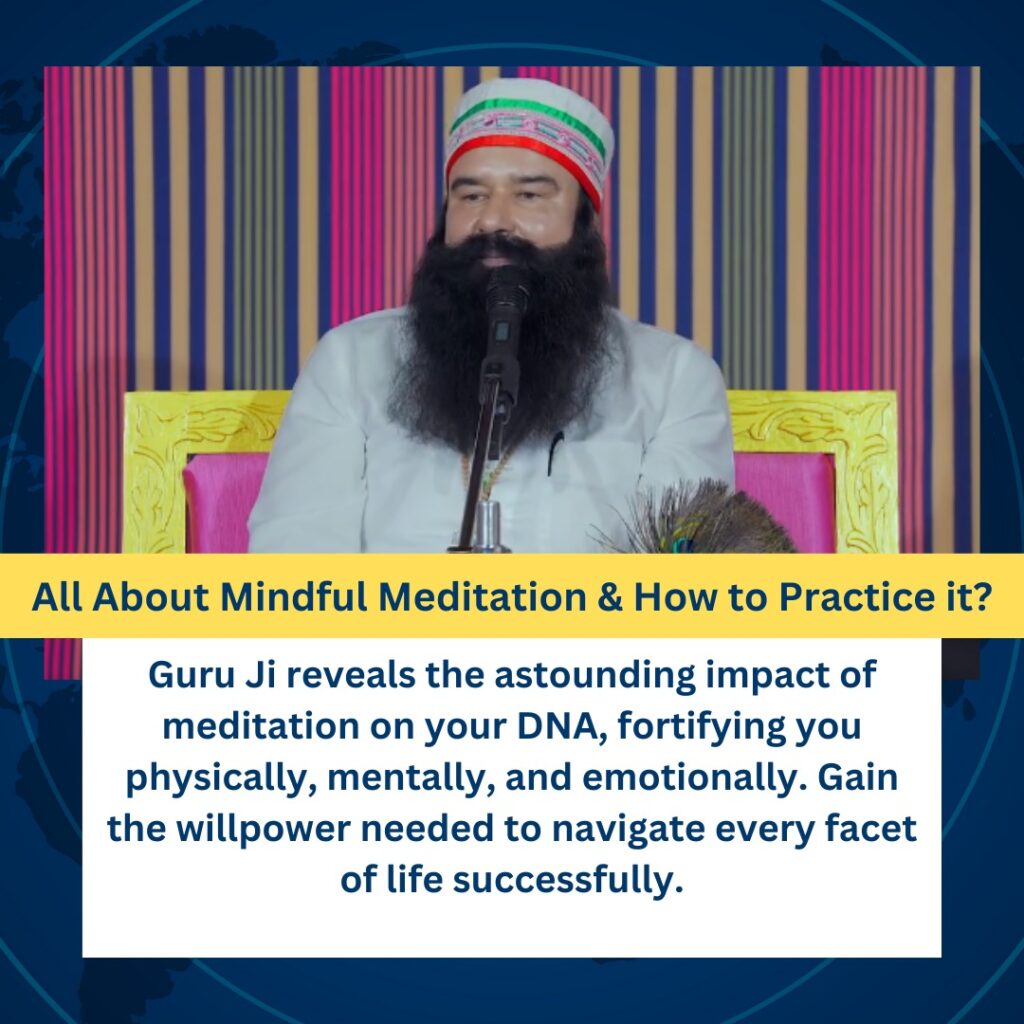 All About Mindful Meditation & How to Practice it?

Guru Ji reveals the astounding impact of meditation on your DNA, fortifying you physically, mentally, and emotionally. Gain the willpower needed to navigate every facet of life successfully.